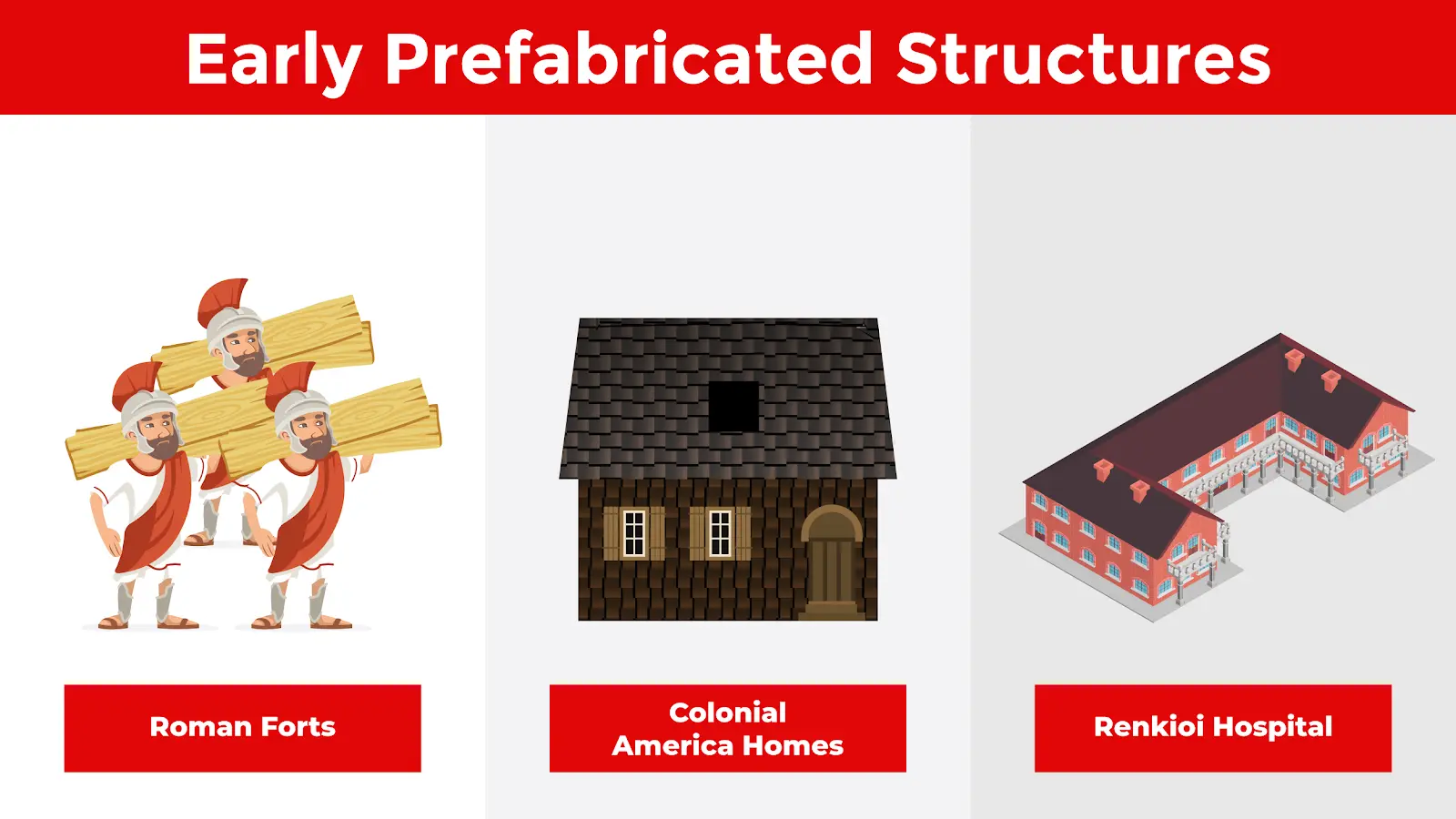 Early Prefabricated Structures

Roman Forts

Colonial America Homes

Renkioi Hospital